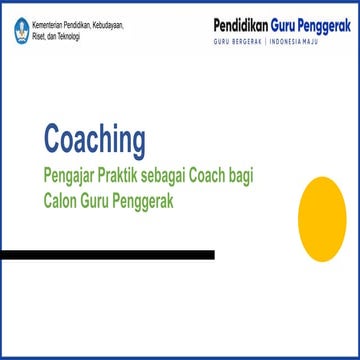 Kementerian Pendidikan, Kebudayaan, Riset, dan Teknologi

Pendidikan Guru Penggerak
GURU BERGERAK | INDONESIA MAJU

Coaching
Pengajar Praktik sebagai Coach bagi Calon Guru Penggerak